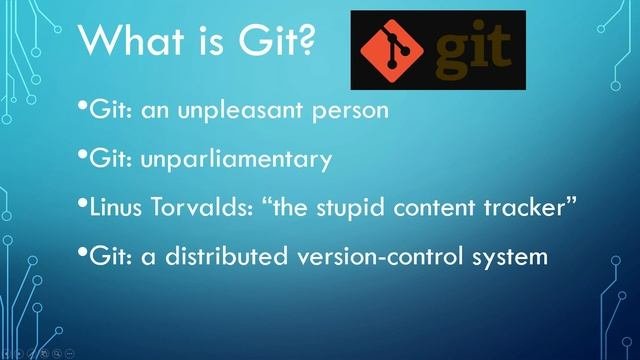 What is Git?

git

•Git: an unpleasant person

•Git: unparliamentary

•Linus Torvalds: “the stupid content tracker”

•Git: a distributed version-control system